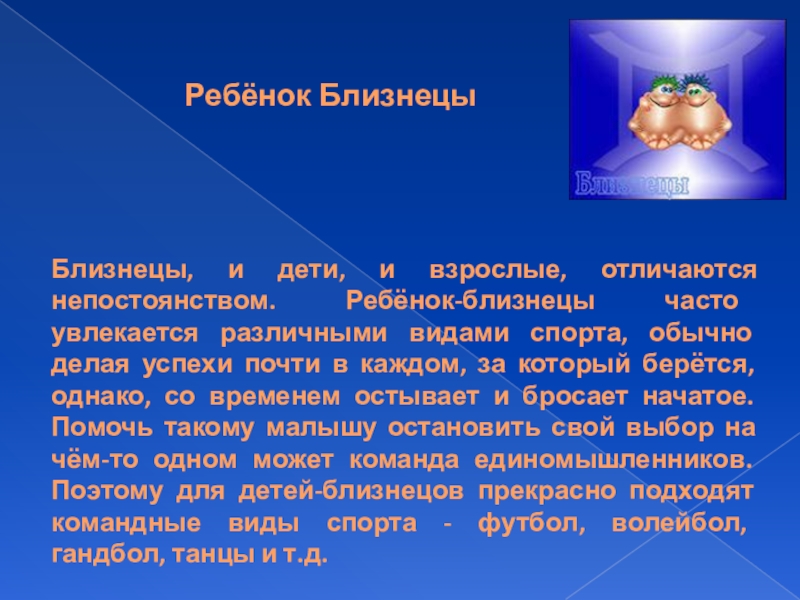 Ребёнок Близнецы

Близнецы

Близнецы, и дети, и взрослые, отличаются непостоянством. Ребёнок-близнецы часто увлекается различными видами спорта, обычно делая успехи почти в каждом, за который берётся, однако, со временем остывает и бросает начатое. Помочь такому малышу остановить свой выбор на чём-то одном может команда единомышленников. Поэтому для детей-близнецов прекрасно подходят командные виды спорта - футбол, волейбол, гандбол, танцы и т.д.